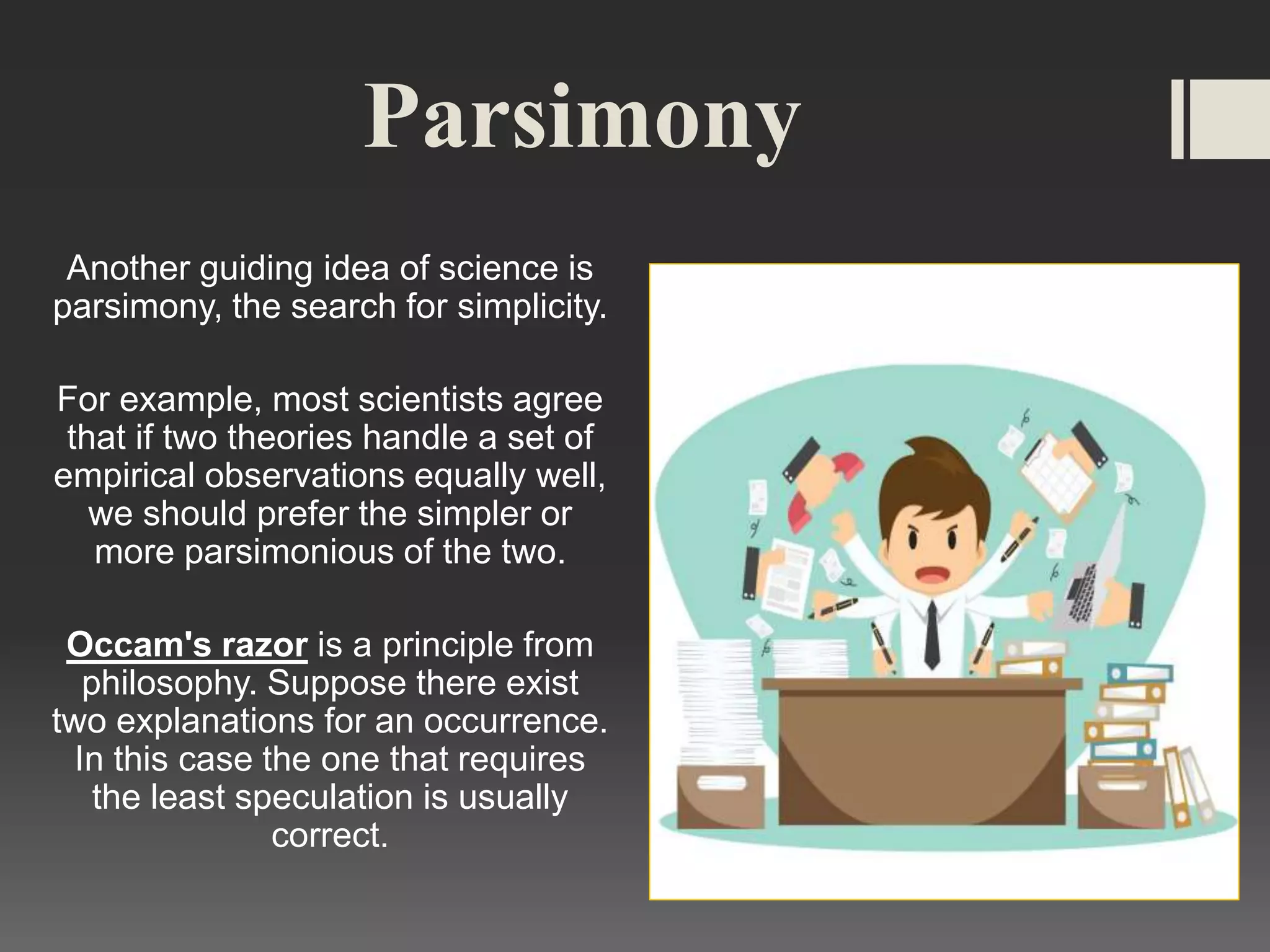 Parsimony

Another guiding idea of science is parsimony, the search for simplicity.

For example, most scientists agree that if two theories handle a set of empirical observations equally well, we should prefer the simpler or more parsimonious of the two.

Occam's razor is a principle from philosophy. Suppose there exist two explanations for an occurrence. In this case the one that requires the least speculation is usually correct.